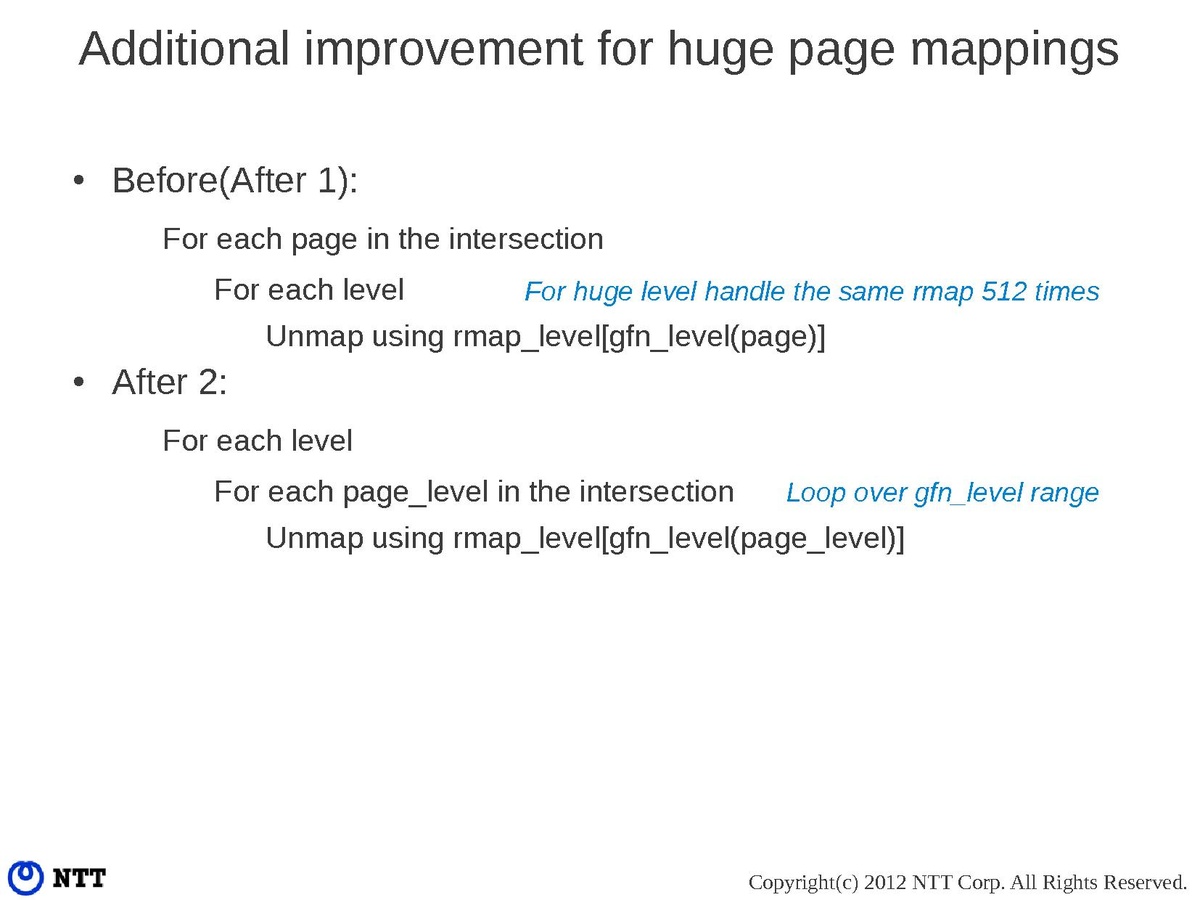 Additional improvement for huge page mappings

• Before(After 1):

For each page in the intersection

For each level

For huge level handle the same rmap 512 times

Unmap using rmap_level[gfn_level(page)]

• After 2:

For each level

For each page_level in the intersection

Loop over gfn_level range

Unmap using rmap_level[gfn_level(page_level)]

NTT

Copyright(c) 2012 NTT Corp. All Rights Reserved.